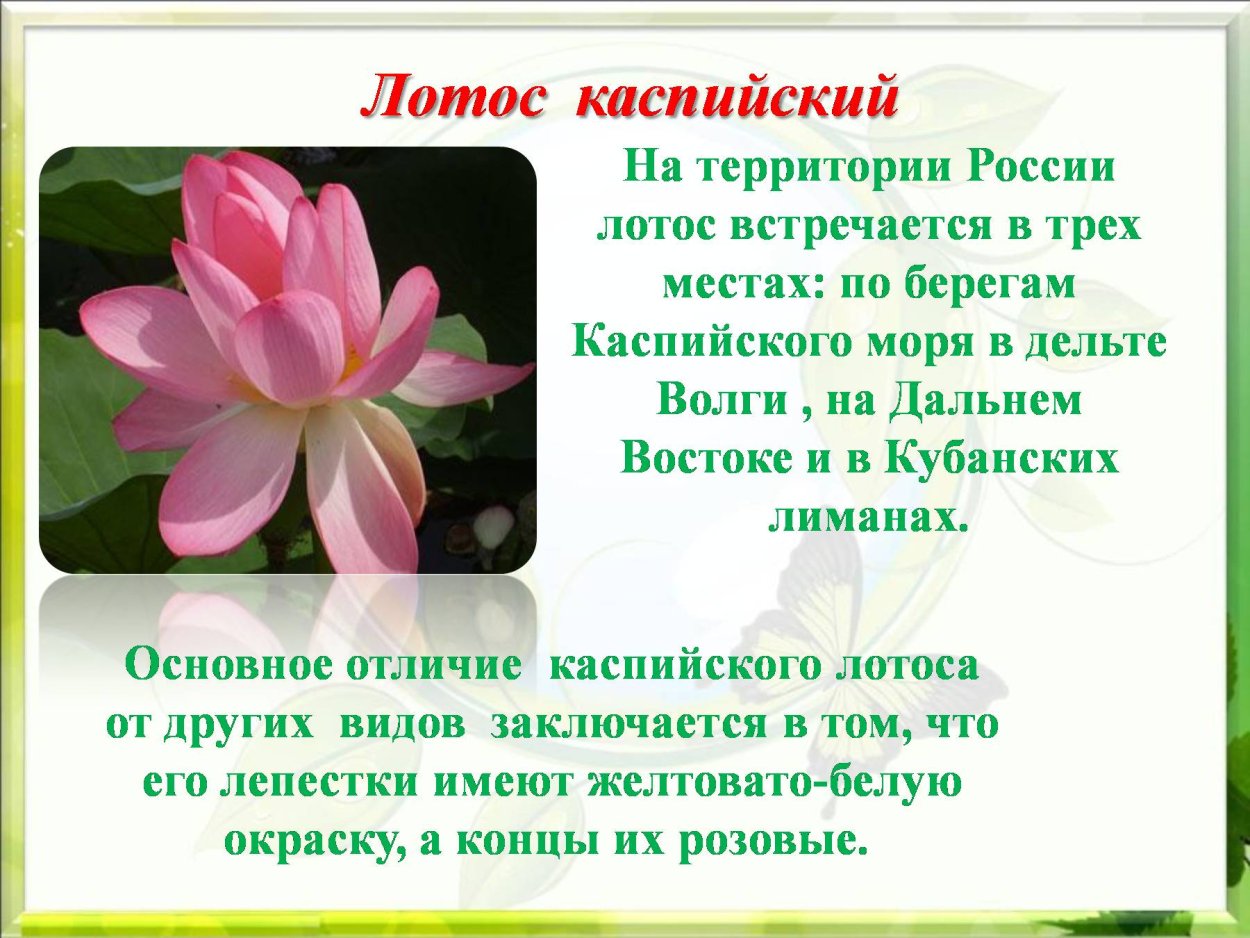 Лотос каспийский

На территории России лотос встречается в трех местах: по берегам Каспийского моря в дельте Волги , на Дальнем Востоке и в Кубанских лиманах.

Основное отличие каспийского лотоса от других видов заключается в том, что его лепестки имеют желтовато-белую окраску, а концы их розовые.